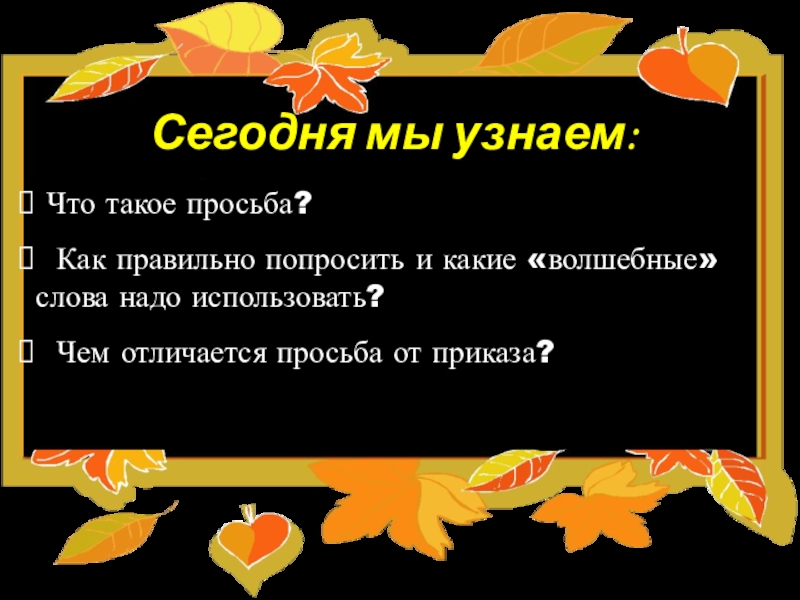 Сегодня мы узнаем:

 Что такое просьба?

 Как правильно попросить и какие «волшебные» слова надо использовать?

 Чем отличается просьба от приказа?